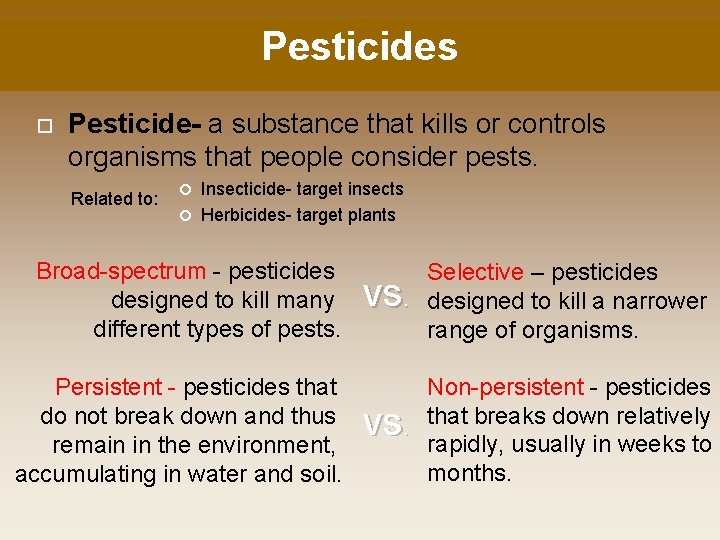 Pesticides

Pesticide- a substance that kills or controls organisms that people consider pests.

Related to:
Insecticide- target insects
Herbicides- target plants

Broad-spectrum - pesticides designed to kill many different types of pests.

VS.

Selective – pesticides designed to kill a narrower range of organisms.

Persistent - pesticides that do not break down and thus remain in the environment, accumulating in water and soil.

VS.

Non-persistent - pesticides that breaks down relatively rapidly, usually in weeks to months.